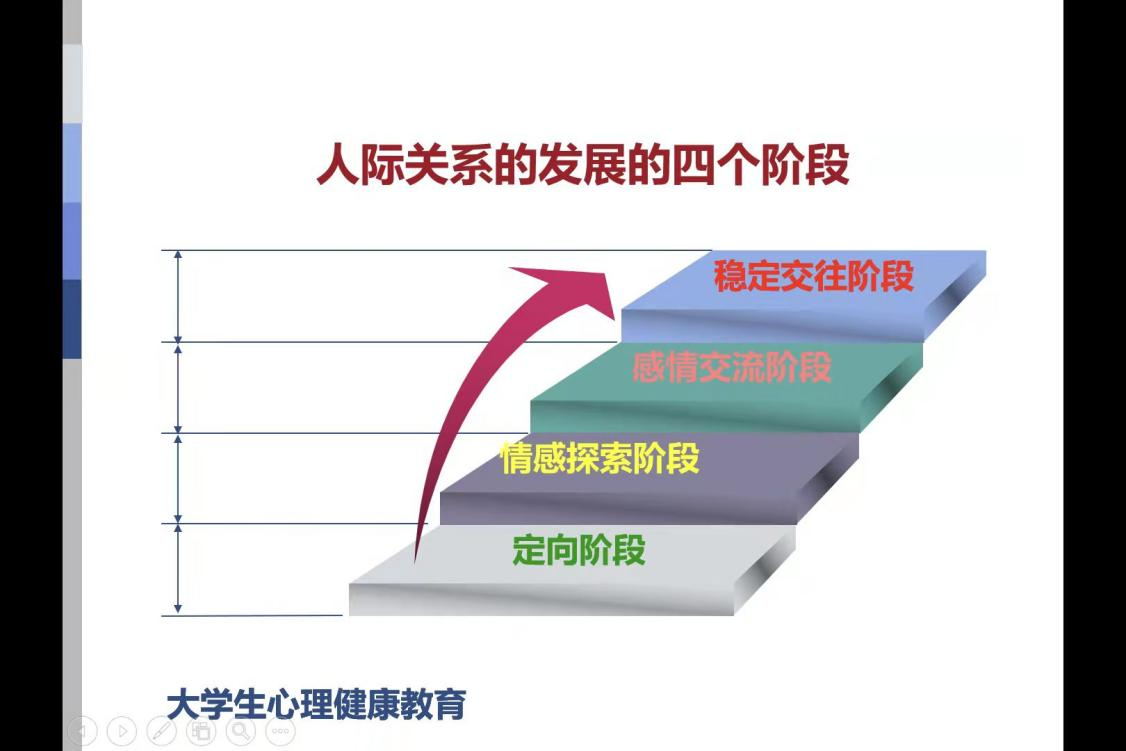 人际关系的发展的四个阶段

稳定交往阶段

感情交流阶段

情感探索阶段

定向阶段

大学生心理健康教育